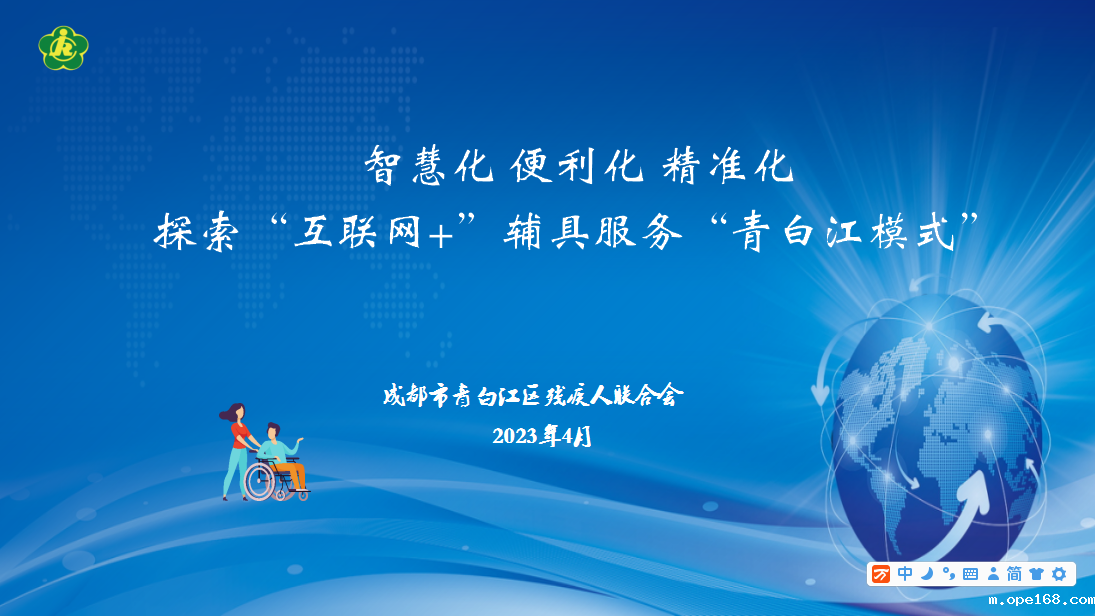 智慧化 便利化 精准化

探索“互联网+”辅具服务“青白江模式”

成都市青白江区残疾人联合会

2023年4月

中 简

m.ope168.com